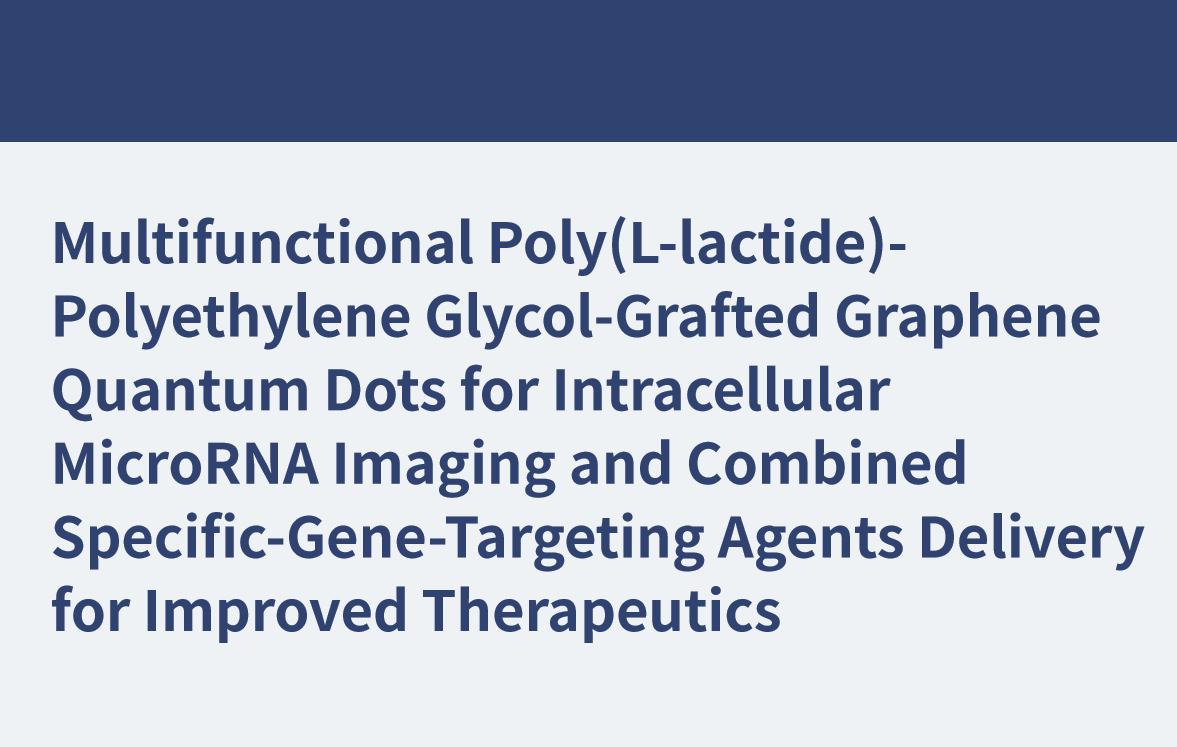 Multifunctional Poly(L-lactide)-Polyethylene Glycol-Grafted Graphene Quantum Dots for Intracellular MicroRNA Imaging and Combined Specific-Gene-Targeting Agents Delivery for Improved Therapeutics